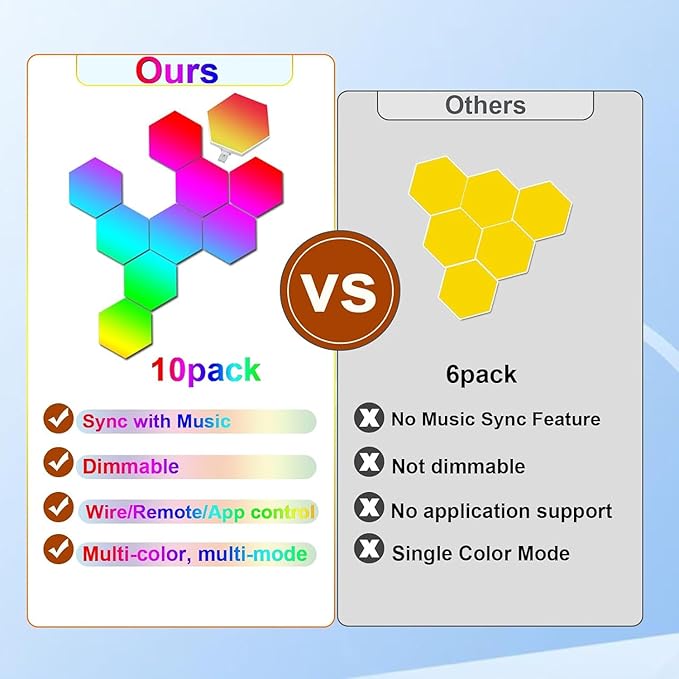 Ours

10pack

Sync with Music

Dimmable

Wire/Remote/App control

Multi-color, multi-mode

VS

Others

6pack

No Music Sync Feature

Not dimmable

No application support

Single Color Mode